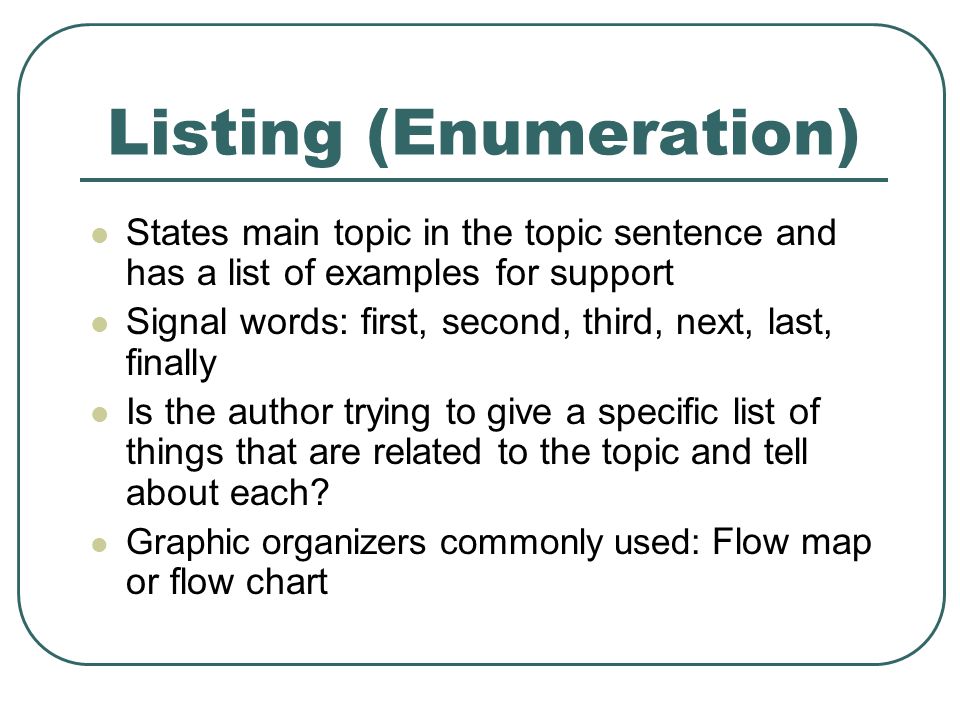 Listing (Enumeration)

- States main topic in the topic sentence and has a list of examples for support
- Signal words: first, second, third, next, last, finally
- Is the author trying to give a specific list of things that are related to the topic and tell about each?
- Graphic organizers commonly used: Flow map or flow chart